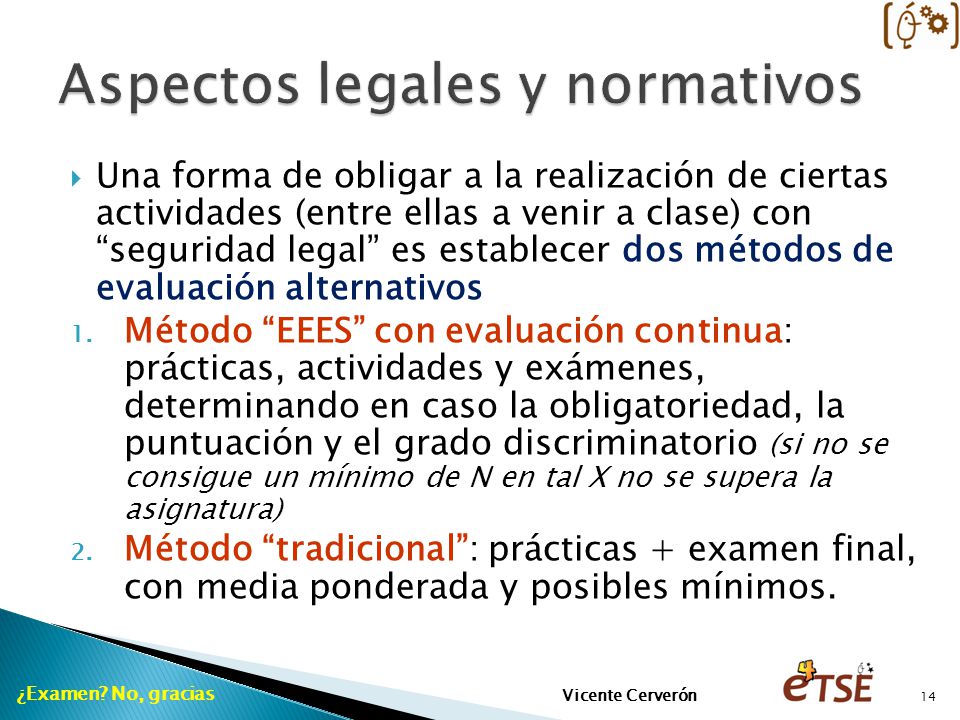 Aspectos legales y normativos

Una forma de obligar a la realización de ciertas actividades (entre ellas a venir a clase) con “seguridad legal” es establecer dos métodos de evaluación alternativos

1. Método “EEES” con evaluación continua: prácticas, actividades y exámenes, determinando en caso la obligatoriedad, la puntuación y el grado discriminatorio (si no se consigue un mínimo de N en tal X no se supera la asignatura)

2. Método “tradicional”: prácticas + examen final, con media ponderada y posibles mínimos.

¿Examen? No, gracias

Vicente Cerverón

eTSE

14